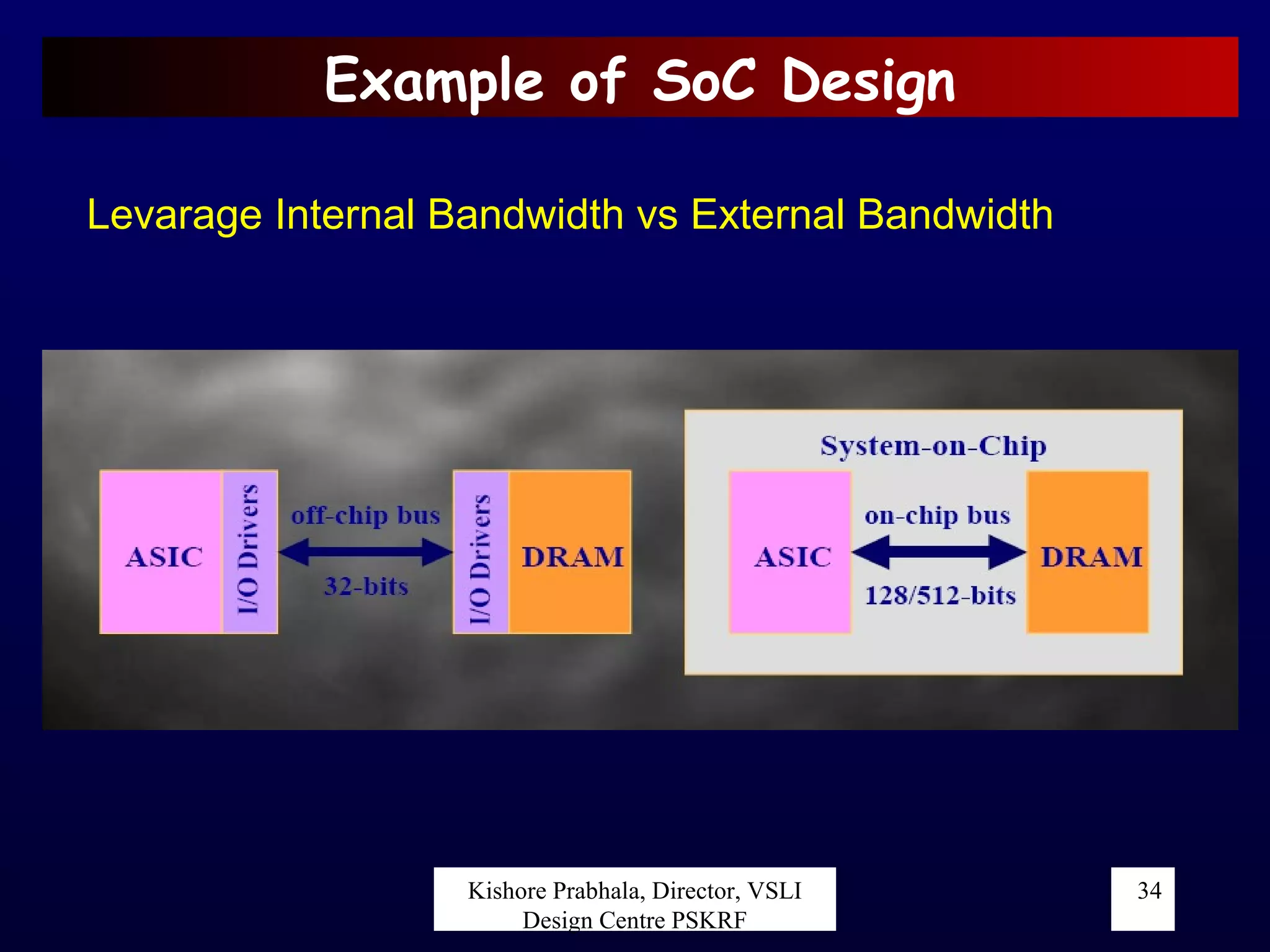 Example of SoC Design

Levarage Internal Bandwidth vs External Bandwidth

ASIC

I/O Drivers

off-chip bus

32-bits

I/O Drivers

DRAM

System-on-Chip

ASIC

on-chip bus

128/512-bits

DRAM

Kishore Prabhala, Director, VSLI Design Centre PSKRF

34